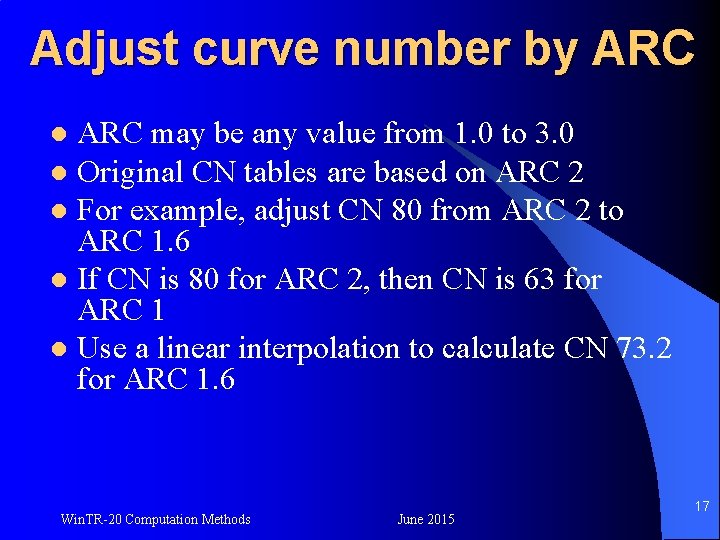 Adjust curve number by ARC

- ARC may be any value from 1.0 to 3.0
- Original CN tables are based on ARC 2
- For example, adjust CN 80 from ARC 2 to ARC 1.6
- If CN is 80 for ARC 2, then CN is 63 for ARC 1
- Use a linear interpolation to calculate CN 73.2 for ARC 1.6

WinTR-20 Computation Methods

June 2015

17